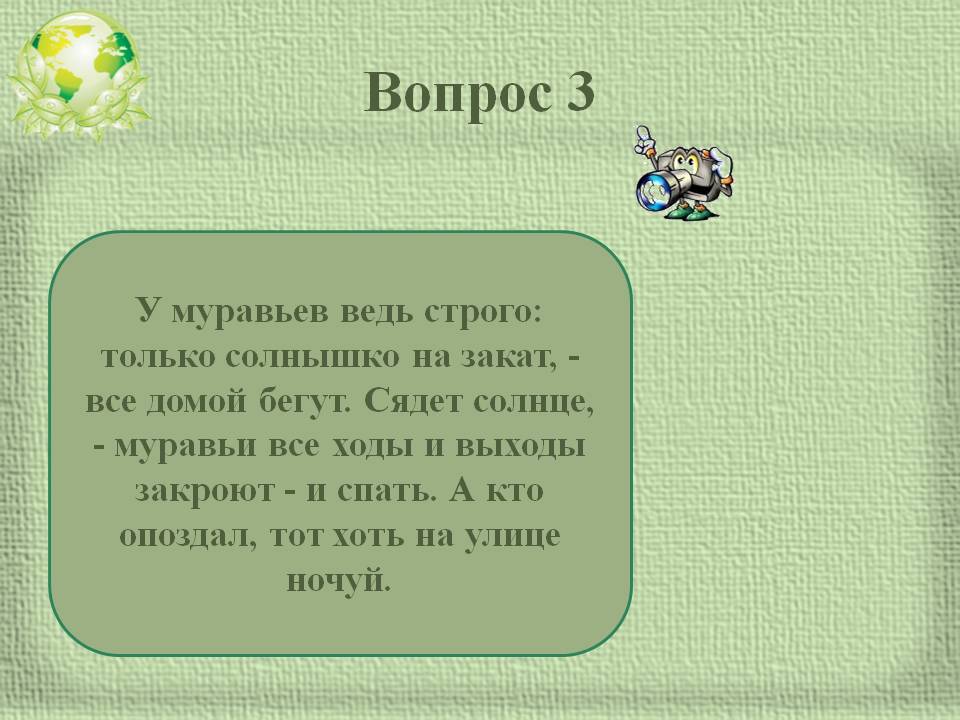 Вопрос 3

У муравьев ведь строго: только солнышко на закат, - все домой бегут. Сядет солнце, - муравьи все ходы и выходы закроют - и спать. А кто опоздал, тот хоть на улице ночуй.